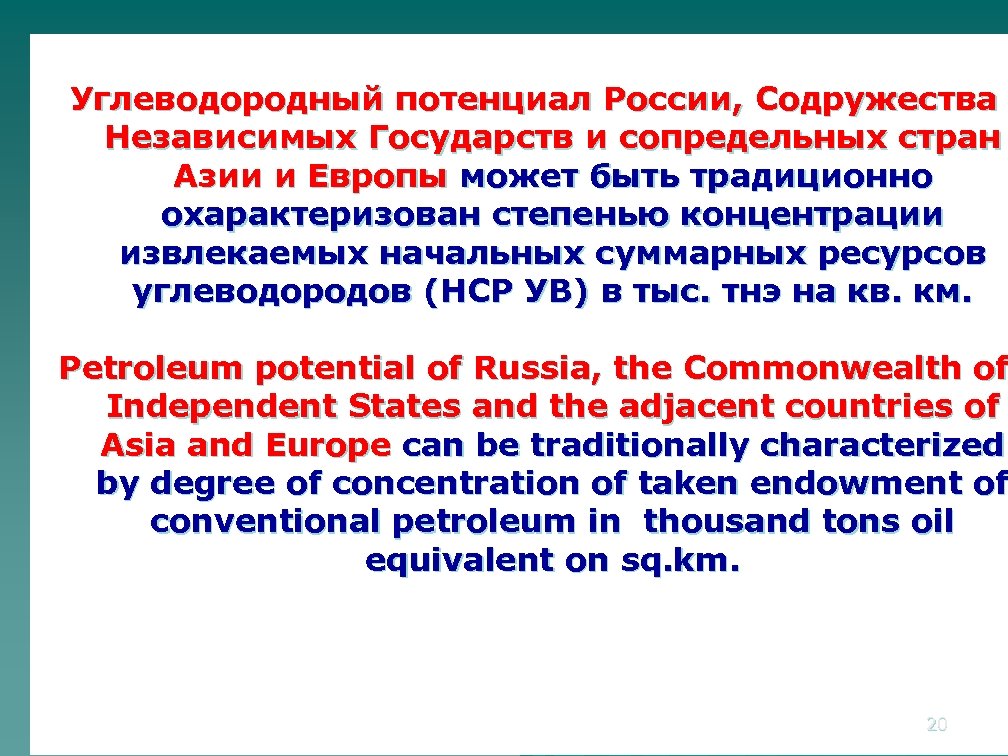 Углеводородный потенциал России, Содружества Независимых Государств и сопредельных стран Азии и Европы может быть традиционно охарактеризован степенью концентрации извлекаемых начальных суммарных ресурсов углеводородов (НСР УВ) в тыс. тнэ на кв. км.

Petroleum potential of Russia, the Commonwealth of Independent States and the adjacent countries of Asia and Europe can be traditionally characterized by degree of concentration of taken endowment of conventional petroleum in thousand tons oil equivalent on sq.km.

20